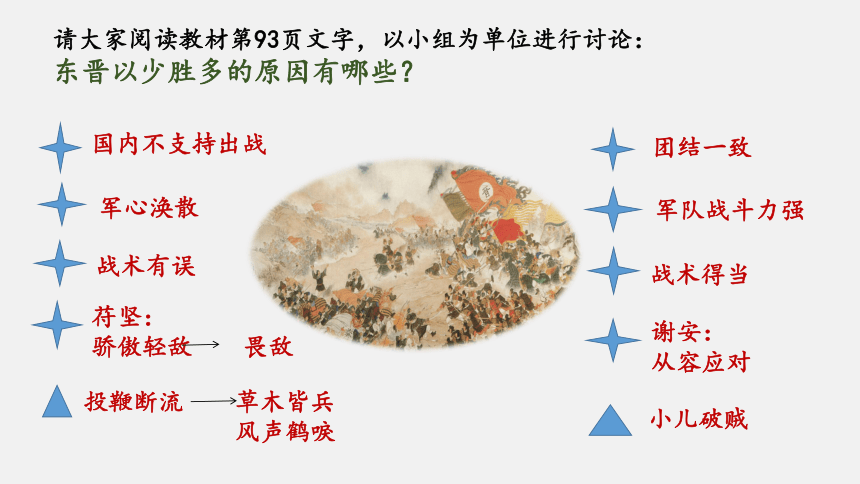 请大家阅读教材第93页文字，以小组为单位进行讨论：
东晋以少胜多的原因有哪些？

国内不支持出战

军心涣散

战术有误

苻坚：
骄傲轻敌 → 畏敌

投鞭断流 → 草木皆兵
风声鹤唳

团结一致

军队战斗力强

战术得当

谢安：
从容应对

小儿破贼